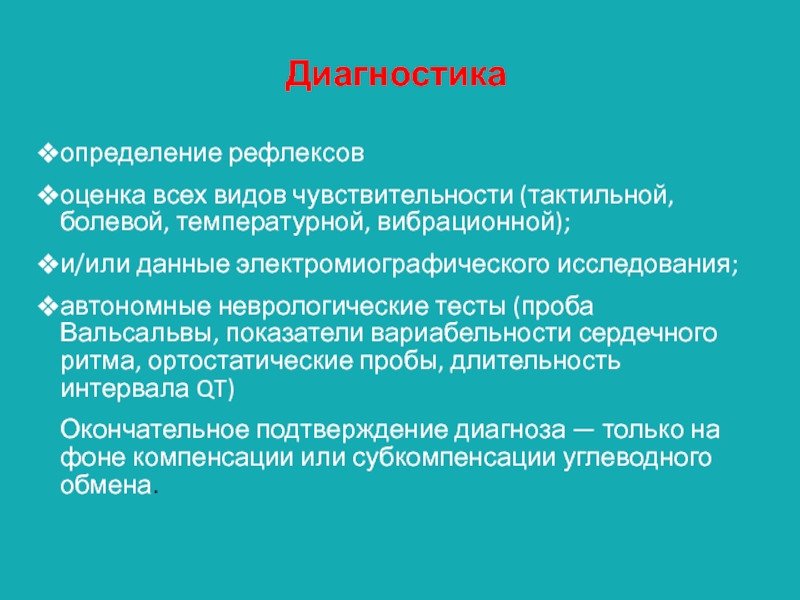 Диагностика

❖определение рефлексов

❖оценка всех видов чувствительности (тактильной, болевой, температурной, вибрационной);

❖и/или данные электромиографического исследования;

❖автономные неврологические тесты (проба Вальсальвы, показатели вариабельности сердечного ритма, ортостатические пробы, длительность интервала QT)

Окончательное подтверждение диагноза — только на фоне компенсации или субкомпенсации углеводного обмена.